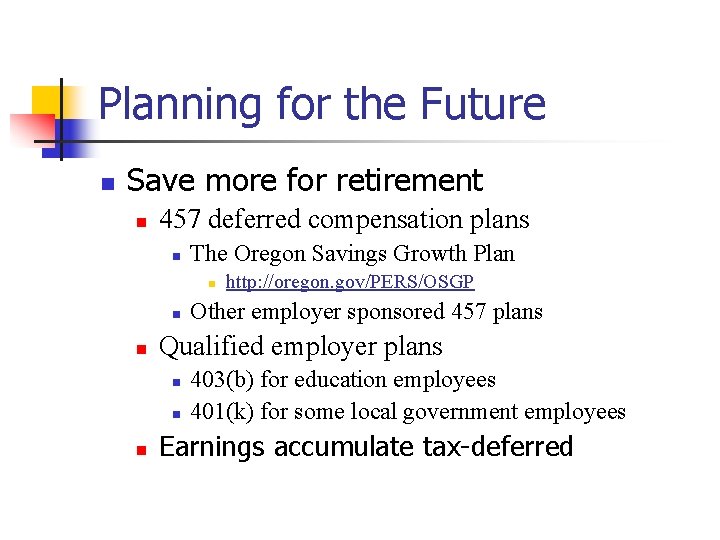 Planning for the Future

Save more for retirement

457 deferred compensation plans

The Oregon Savings Growth Plan

http://oregon.gov/PERS/OSGP

Other employer sponsored 457 plans

Qualified employer plans

403(b) for education employees

401(k) for some local government employees

Earnings accumulate tax-deferred